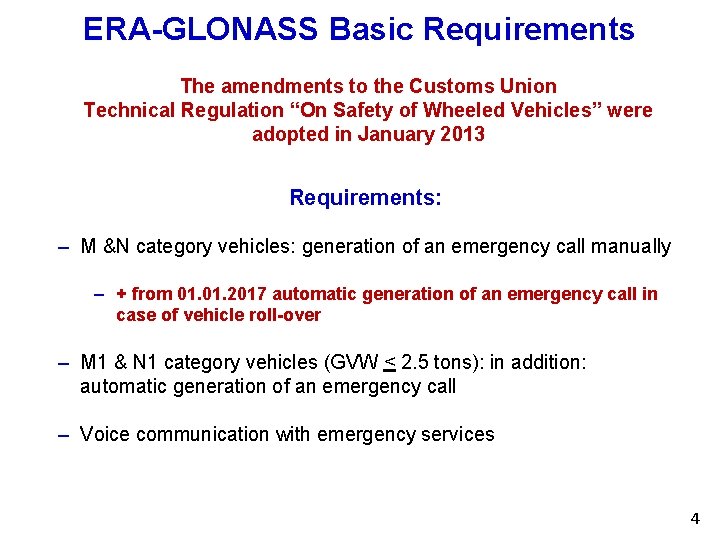 ERA-GLONASS Basic Requirements

The amendments to the Customs Union Technical Regulation “On Safety of Wheeled Vehicles” were adopted in January 2013

Requirements:

– M &N category vehicles: generation of an emergency call manually

– + from 01.01.2017 automatic generation of an emergency call in case of vehicle roll-over

– M1 & N1 category vehicles (GVW $\leq$ 2.5 tons): in addition: automatic generation of an emergency call

– Voice communication with emergency services

4